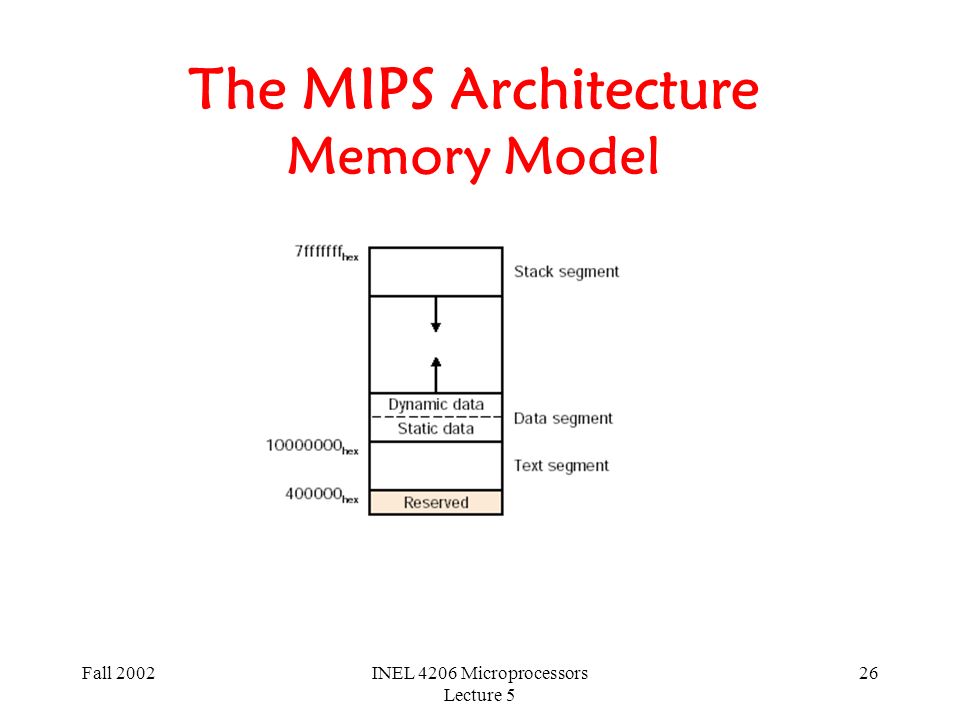 The MIPS Architecture
Memory Model

$7fffffff_{hex}$

Stack segment

Dynamic data

Static data

Data segment

$10000000_{hex}$

Text segment

$400000_{hex}$

Reserved

Fall 2002

INEL 4206 Microprocessors
Lecture 5

26